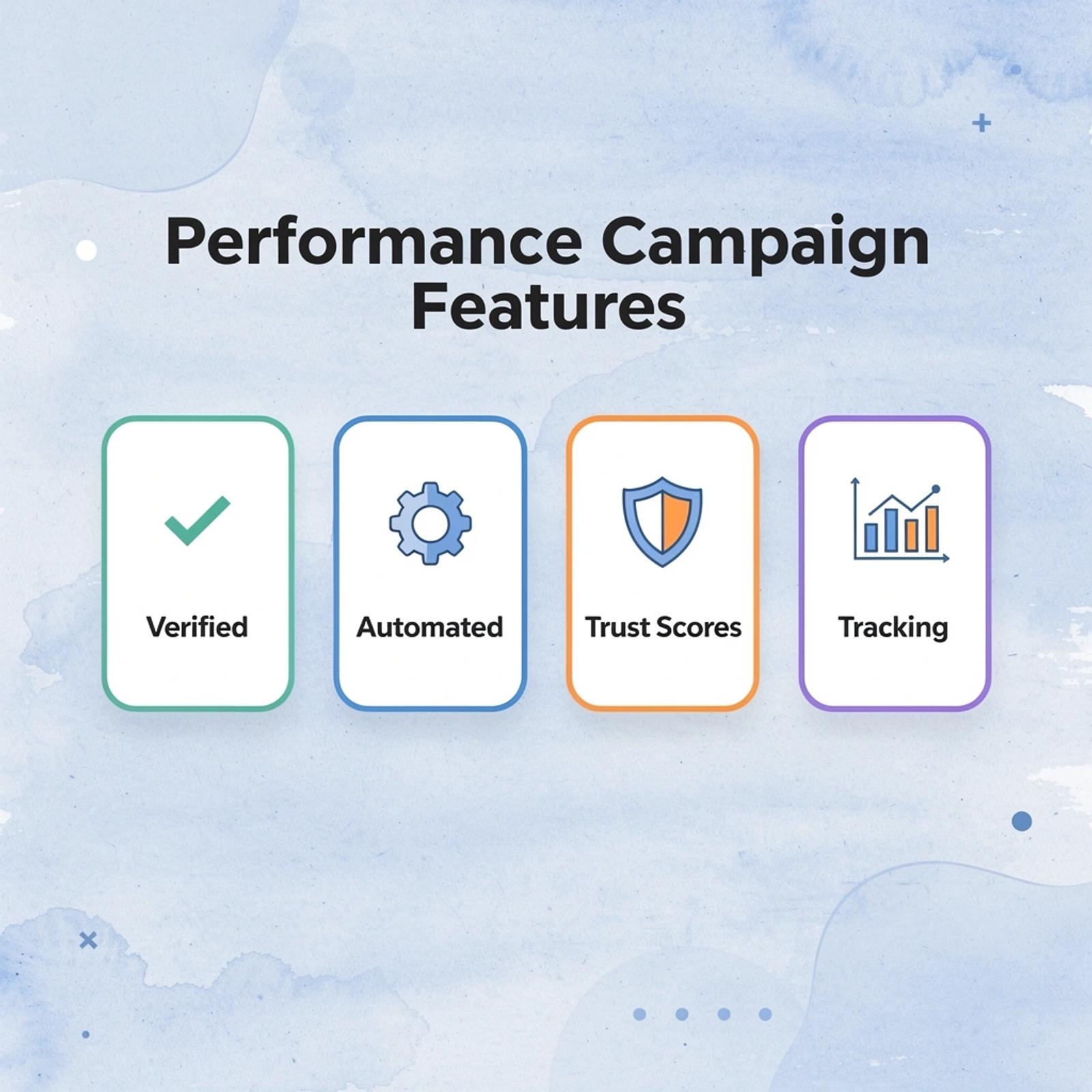 Performance Campaign Features

Verified

Automated

Trust Scores

Tracking